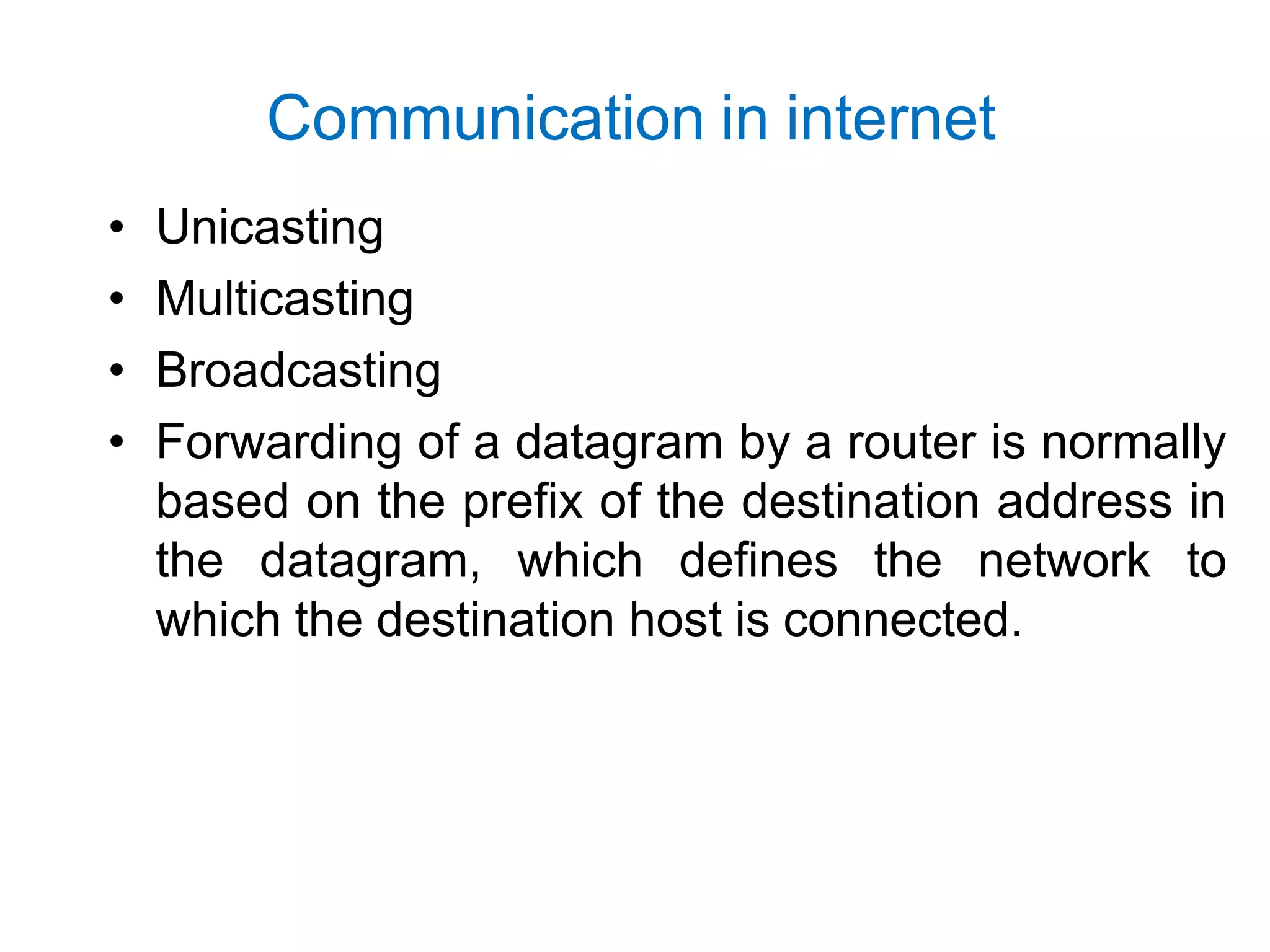 Communication in internet

• Unicasting
• Multicasting
• Broadcasting
• Forwarding of a datagram by a router is normally based on the prefix of the destination address in the datagram, which defines the network to which the destination host is connected.